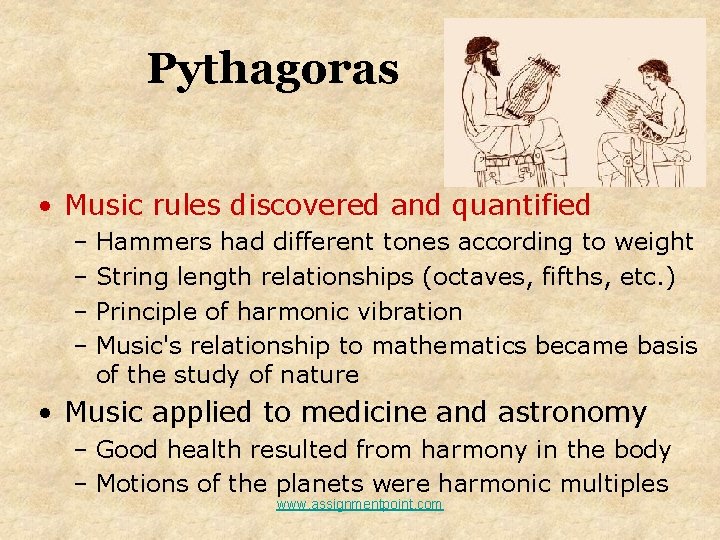 Pythagoras

• Music rules discovered and quantified
 – Hammers had different tones according to weight
 – String length relationships (octaves, fifths, etc.)
 – Principle of harmonic vibration
 – Music's relationship to mathematics became basis of the study of nature
• Music applied to medicine and astronomy
 – Good health resulted from harmony in the body
 – Motions of the planets were harmonic multiples

www.assignmentpoint.com